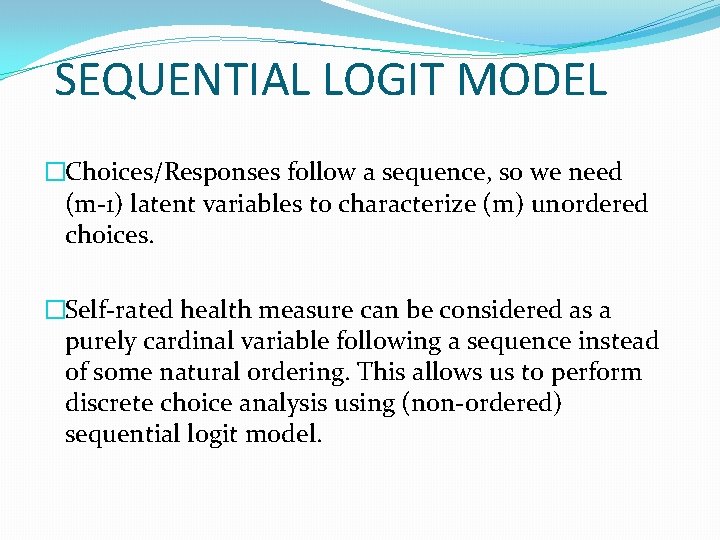 SEQUENTIAL LOGIT MODEL

□Choices/Responses follow a sequence, so we need (m-1) latent variables to characterize (m) unordered choices.

□Self-rated health measure can be considered as a purely cardinal variable following a sequence instead of some natural ordering. This allows us to perform discrete choice analysis using (non-ordered) sequential logit model.